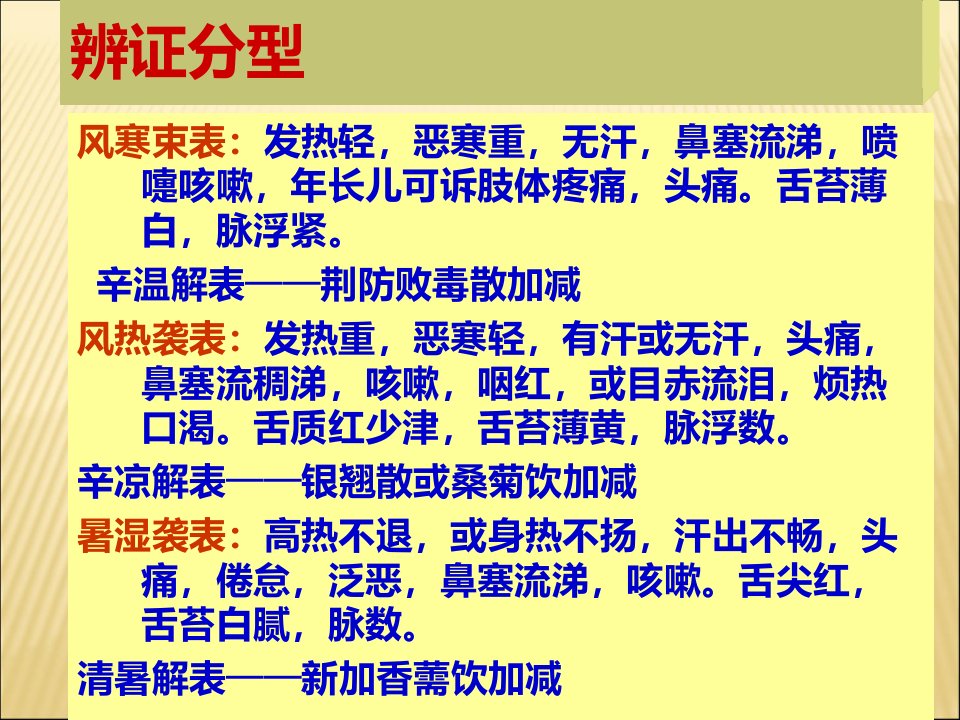 辨证分型

风寒束表：发热轻，恶寒重，无汗，鼻塞流涕，喷嚏咳嗽，年长儿可诉肢体疼痛，头痛。舌苔薄白，脉浮紧。

辛温解表——荆防败毒散加减

风热袭表：发热重，恶寒轻，有汗或无汗，头痛，鼻塞流稠涕，咳嗽，咽红，或目赤流泪，烦热口渴。舌质红少津，舌苔薄黄，脉浮数。

辛凉解表——银翘散或桑菊饮加减

暑湿袭表：高热不退，或身热不扬，汗出不畅，头痛，倦怠，泛恶，鼻塞流涕，咳嗽。舌尖红，舌苔白腻，脉数。

清暑解表——新加香薷饮加减